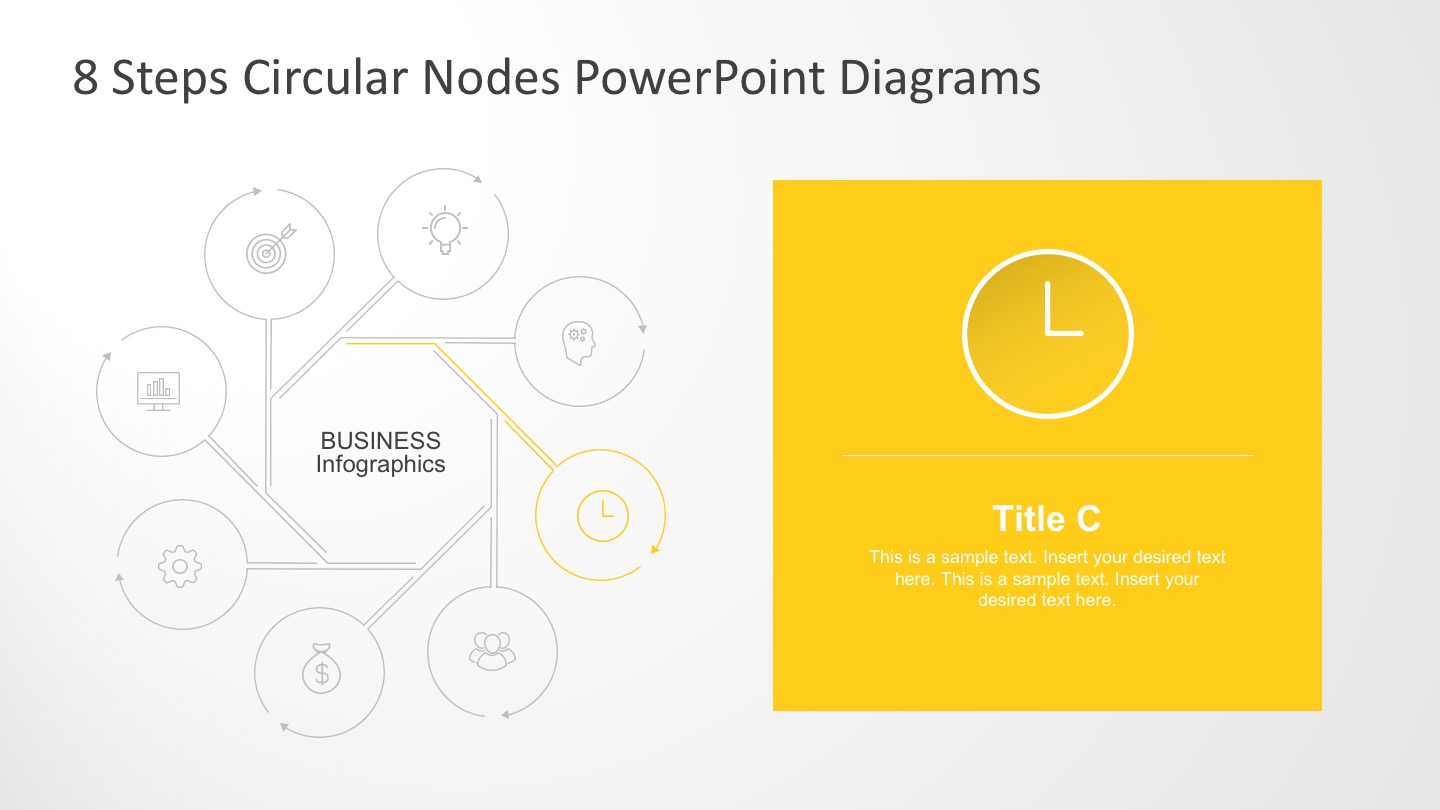 8 Steps Circular Nodes PowerPoint Diagrams

BUSINESS
Infographics

$

Title C

This is a sample text. Insert your desired text here. This is a sample text. Insert your desired text here.